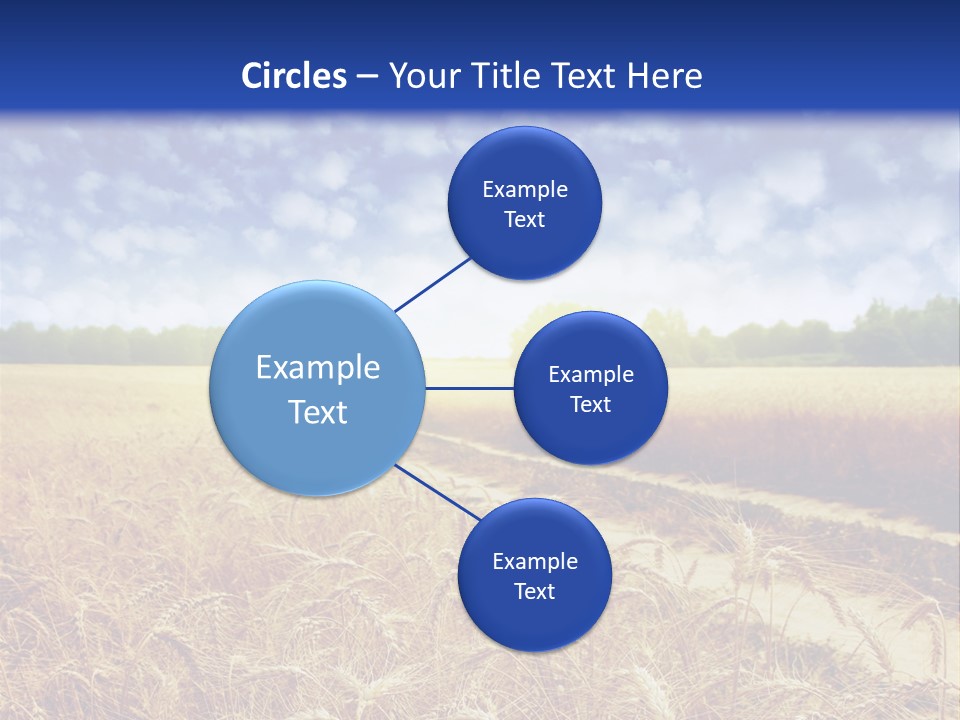 Circles – Your Title Text Here

Example Text

Example Text

Example Text

Example Text